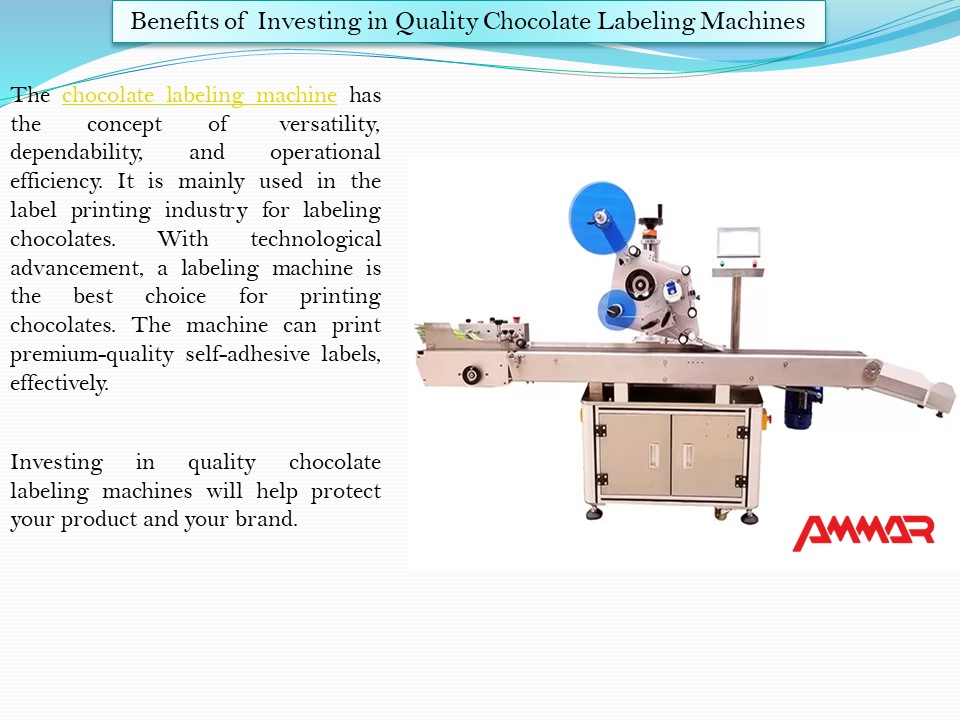 Benefits of Investing in Quality Chocolate Labeling Machines

The chocolate labeling machine has the concept of versatility, dependability, and operational efficiency. It is mainly used in the label printing industry for labeling chocolates. With technological advancement, a labeling machine is the best choice for printing chocolates. The machine can print premium-quality self-adhesive labels, effectively.

Investing in quality chocolate labeling machines will help protect your product and your brand.

AMMAR